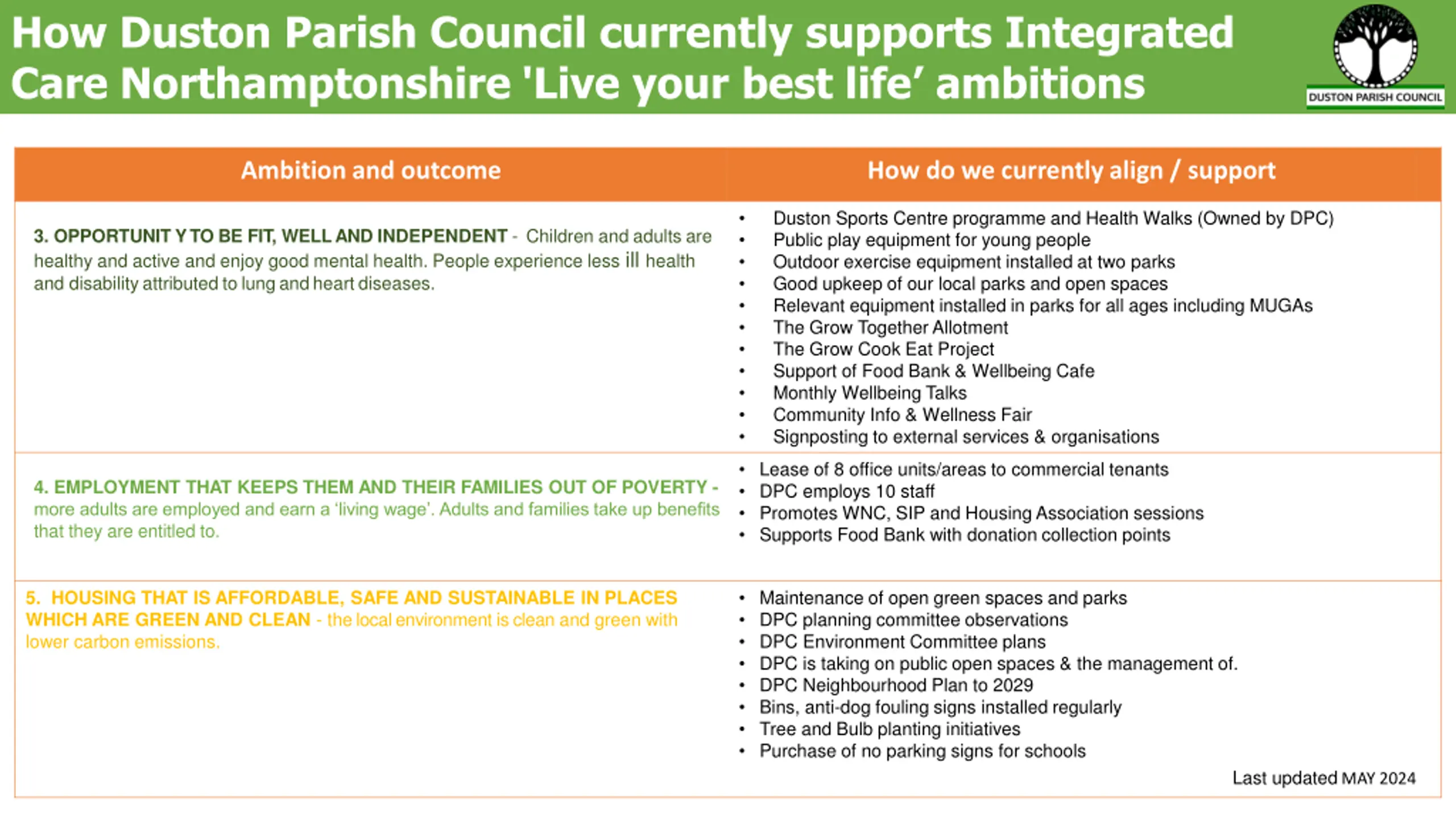 How Duston Parish Council currently supports Integrated Care Northamptonshire 'Live your best life' ambitions

DUSTON PARISH COUNCIL

| Ambition and outcome | How do we currently align / support |
|---|---|
| 3. OPPORTUNIT Y TO BE FIT, WELL AND INDEPENDENT - Children and adults are healthy and active and enjoy good mental health. People experience less ill health and disability attributed to lung and heart diseases. | • Duston Sports Centre programme and Health Walks (Owned by DPC) • Public play equipment for young people • Outdoor exercise equipment installed at two parks • Good upkeep of our local parks and open spaces • Relevant equipment installed in parks for all ages including MUGAs • The Grow Together Allotment • The Grow Cook Eat Project • Support of Food Bank & Wellbeing Cafe • Monthly Wellbeing Talks • Community Info & Wellness Fair • Signposting to external services & organisations |
| 4. EMPLOYMENT THAT KEEPS THEM AND THEIR FAMILIES OUT OF POVERTY - more adults are employed and earn a 'living wage'. Adults and families take up benefits that they are entitled to. | • Lease of 8 office units/areas to commercial tenants • DPC employs 10 staff • Promotes WNC, SIP and Housing Association sessions • Supports Food Bank with donation collection points |
| 5. HOUSING THAT IS AFFORDABLE, SAFE AND SUSTAINABLE IN PLACES WHICH ARE GREEN AND CLEAN - the local environment is clean and green with lower carbon emissions. | • Maintenance of open green spaces and parks • DPC planning committee observations • DPC Environment Committee plans • DPC is taking on public open spaces & the management of. • DPC Neighbourhood Plan to 2029 • Bins, anti-dog fouling signs installed regularly • Tree and Bulb planting initiatives • Purchase of no parking signs for schools |

Last updated MAY 2024